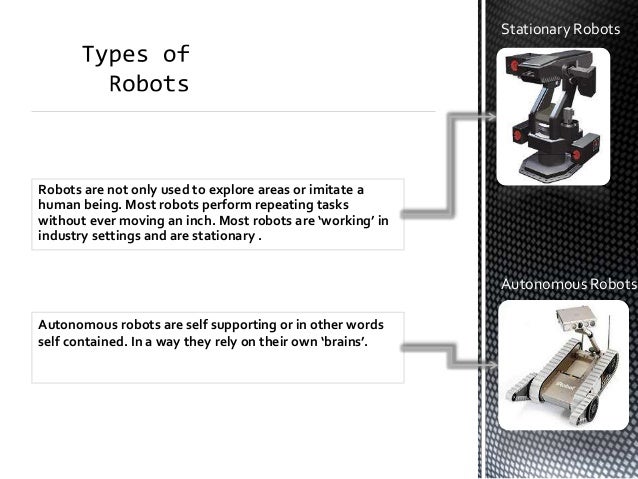 Types of Robots

Robots are not only used to explore areas or imitate a human being. Most robots perform repeating tasks without ever moving an inch. Most robots are 'working' in industry settings and are stationary .

Autonomous robots are self supporting or in other words self contained. In a way they rely on their own 'brains'.

Stationary Robots

Autonomous Robots

iRobot